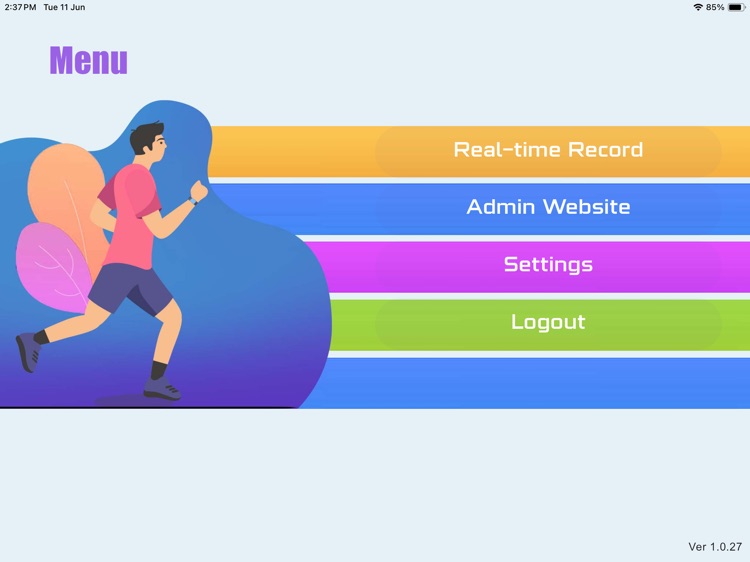 2:37 PM Tue 11 Jun

85%

Menu

Real-time Record

Admin Website

Settings

Logout

Ver 1.0.27